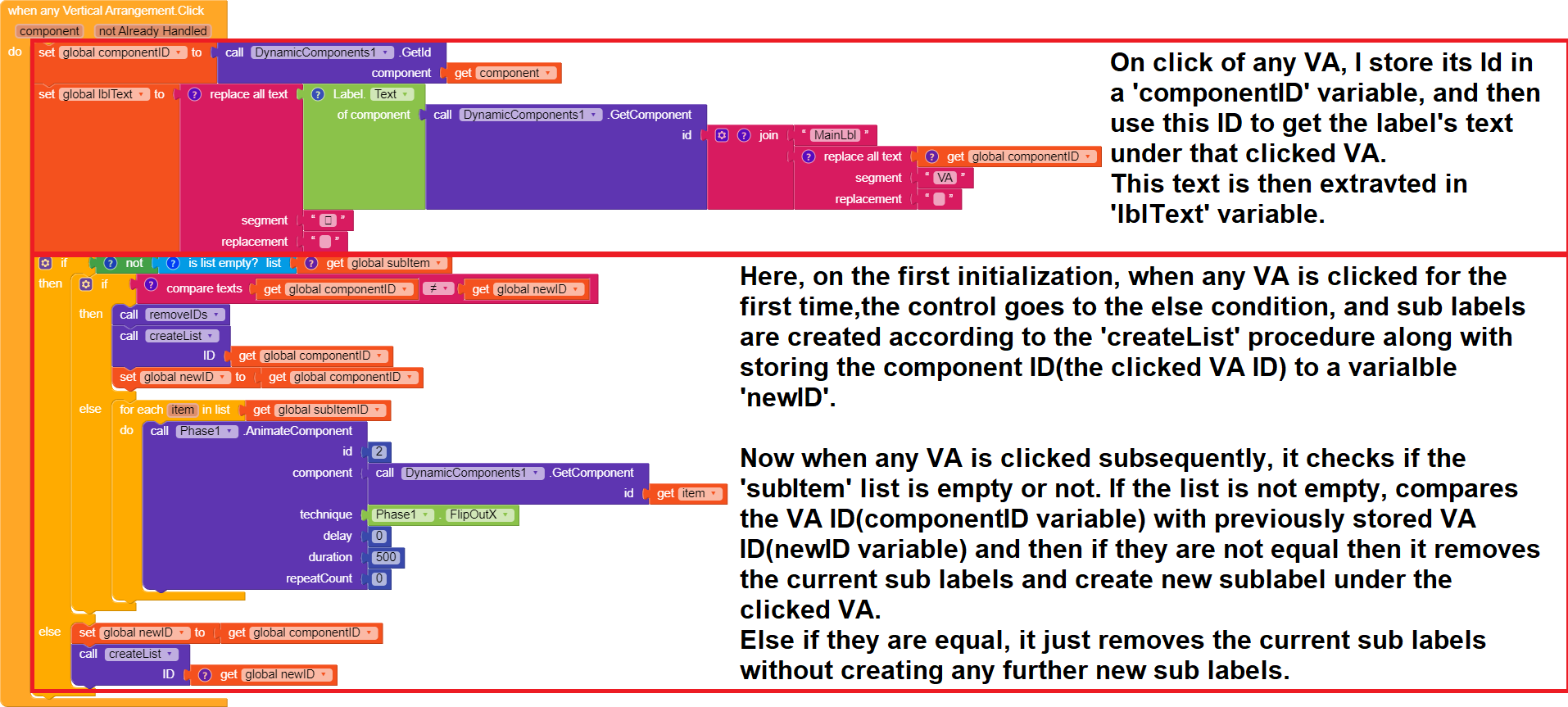 when any Vertical Arrangement.Click
component not Already Handled
do set global componentID to call DynamicComponents1 .GetId
component get component
set global lblText to replace all text Label. Text
of component call DynamicComponents1 .GetComponent
id join " MainLbl "
replace all text get global componentID
segment " VA "
replacement " "
segment " "
replacement " "

On click of any VA, I store its Id in a 'componentID' variable, and then use this ID to get the label's text under that clicked VA.
This text is then extravted in 'lblText' variable.

if not is list empty? list get global subItem
then if compare texts get global componentID ≠ get global newID
then call removeIDs
call createList
ID get global componentID
set global newID to get global componentID
else for each item in list get global subItemID
do call Phase1 .AnimateComponent
id 2
component call DynamicComponents1 .GetComponent
id get item
technique Phase1 . FlipOutX
delay 0
duration 500
repeatCount 0
else set global newID to get global componentID
call createList
ID get global newID

Here, on the first initialization, when any VA is clicked for the first time,the control goes to the else condition, and sub labels are created according to the 'createList' procedure along with storing the component ID(the clicked VA ID) to a varialble 'newID'.

Now when any VA is clicked subsequently, it checks if the 'subItem' list is empty or not. If the list is not empty, compares the VA ID(componentID variable) with previously stored VA ID(newID variable) and then if they are not equal then it removes the current sub labels and create new sublabel under the clicked VA.
Else if they are equal, it just removes the current sub labels without creating any further new sub labels.